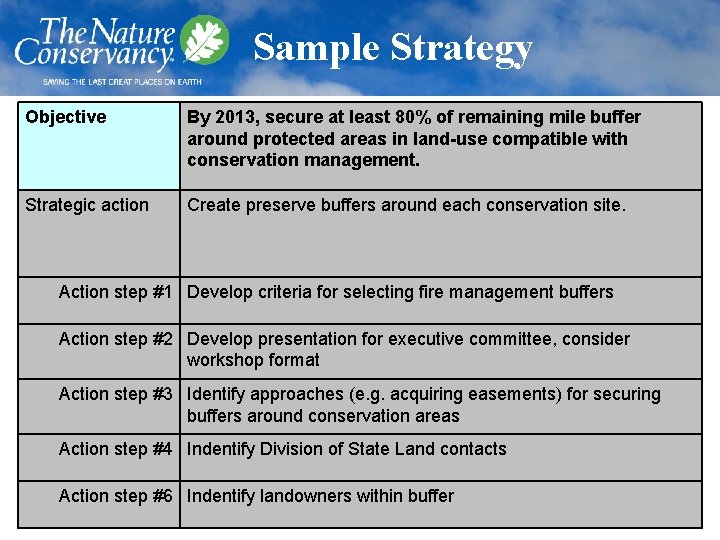 The Nature Conservancy
SAVING THE LAST GREAT PLACES ON EARTH

Sample Strategy

| Objective | By 2013, secure at least 80% of remaining mile buffer around protected areas in land-use compatible with conservation management. |
|---|---|
| Strategic action | Create preserve buffers around each conservation site. |
| Action step #1 | Develop criteria for selecting fire management buffers |
| Action step #2 | Develop presentation for executive committee, consider workshop format |
| Action step #3 | Identify approaches (e.g. acquiring easements) for securing buffers around conservation areas |
| Action step #4 | Indentify Division of State Land contacts |
| Action step #6 | Indentify landowners within buffer |